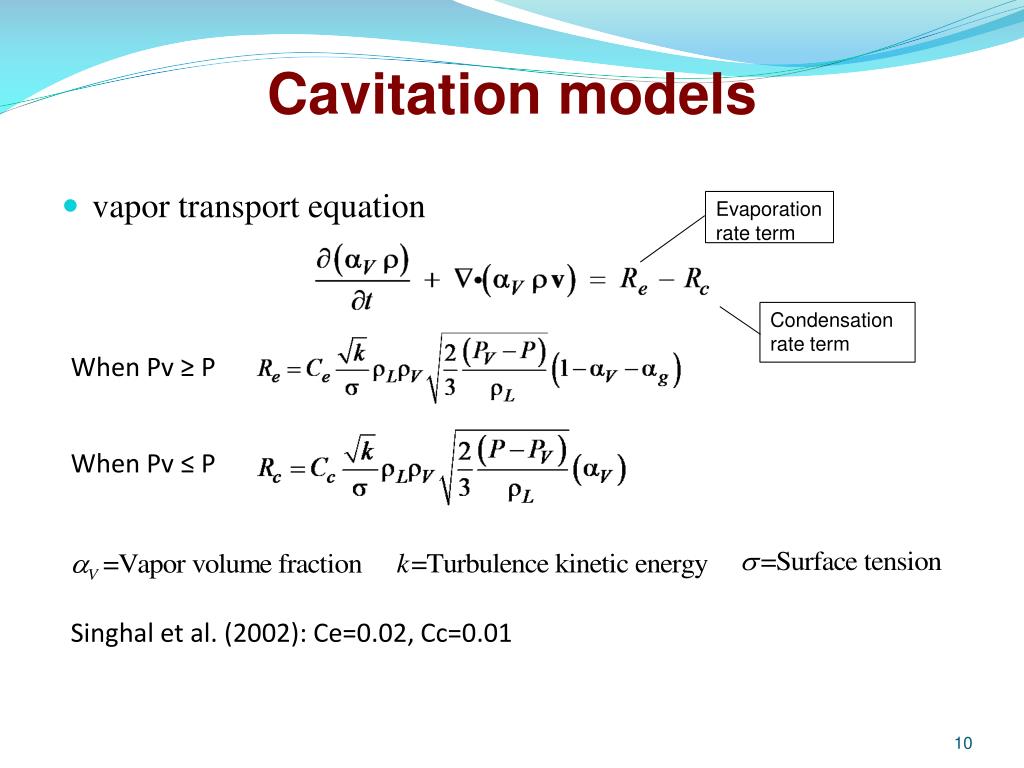 Cavitation models

vapor transport equation

Evaporation rate term

$\frac{\partial(\alpha_V \rho)}{\partial t} + \nabla \bullet (\alpha_V \rho \mathbf{v}) = R_e - R_c$

Condensation rate term

When Pv ≥ P $R_e = C_e \frac{\sqrt{k}}{\sigma} \rho_L \rho_V \sqrt{\frac{2}{3} \frac{(P_V - P)}{\rho_L}} (1 - \alpha_V - \alpha_g)$

When Pv ≤ P $R_c = C_c \frac{\sqrt{k}}{\sigma} \rho_L \rho_V \sqrt{\frac{2}{3} \frac{(P - P_V)}{\rho_L}} (\alpha_V)$

$\alpha_V$=Vapor volume fraction $k$=Turbulence kinetic energy $\sigma$=Surface tension

Singhal et al. (2002): Ce=0.02, Cc=0.01

10